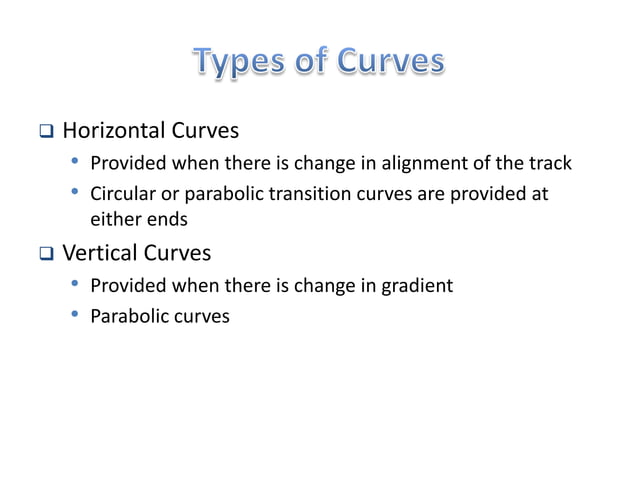 Types of Curves

❑ Horizontal Curves
• Provided when there is change in alignment of the track
• Circular or parabolic transition curves are provided at either ends

❑ Vertical Curves
• Provided when there is change in gradient
• Parabolic curves